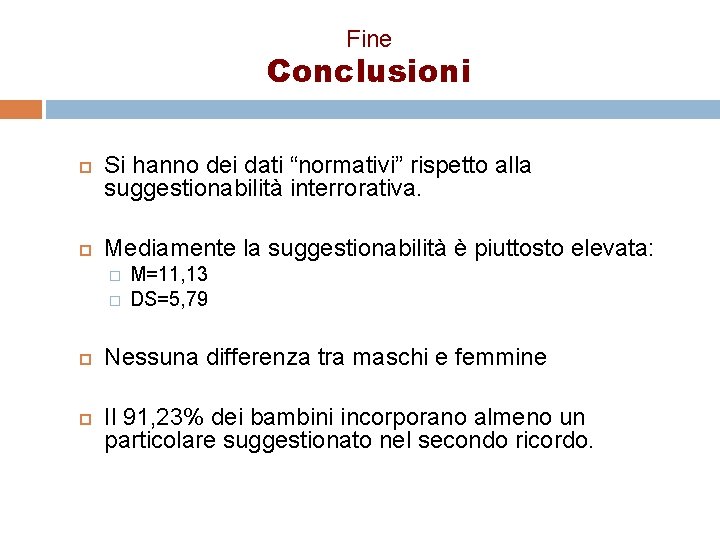 Fine
Conclusioni

Si hanno dei dati “normativi” rispetto alla suggestionabilità interrorativa.

Mediamente la suggestionabilità è piuttosto elevata:
M=11,13
DS=5,79

Nessuna differenza tra maschi e femmine

Il 91,23% dei bambini incorporano almeno un particolare suggestionato nel secondo ricordo.